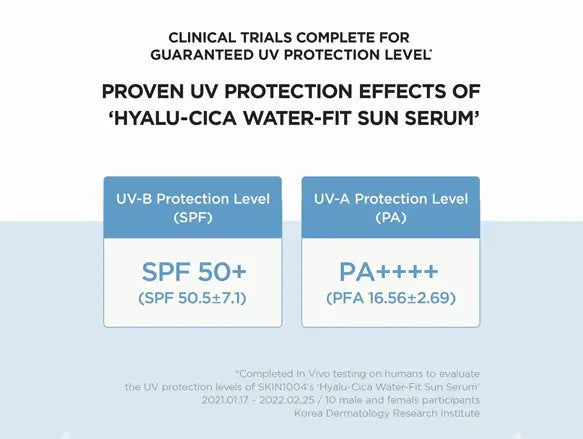 CLINICAL TRIALS COMPLETE FOR GUARANTEED UV PROTECTION LEVEL*

PROVEN UV PROTECTION EFFECTS OF 'HYALU-CICA WATER-FIT SUN SERUM'

UV-B Protection Level (SPF)

SPF 50+
(SPF 50.5±7.1)

UV-A Protection Level (PA)

PA++++
(PFA 16.56±2.69)

*Completed In Vivo testing on humans to evaluate the UV protection levels of SKIN1004's 'Hyalu-Cica Water-Fit Sun Serum'
2021.01.17 - 2022.02.25 / 10 male and femals participants
Korea Dermatology Research Institute